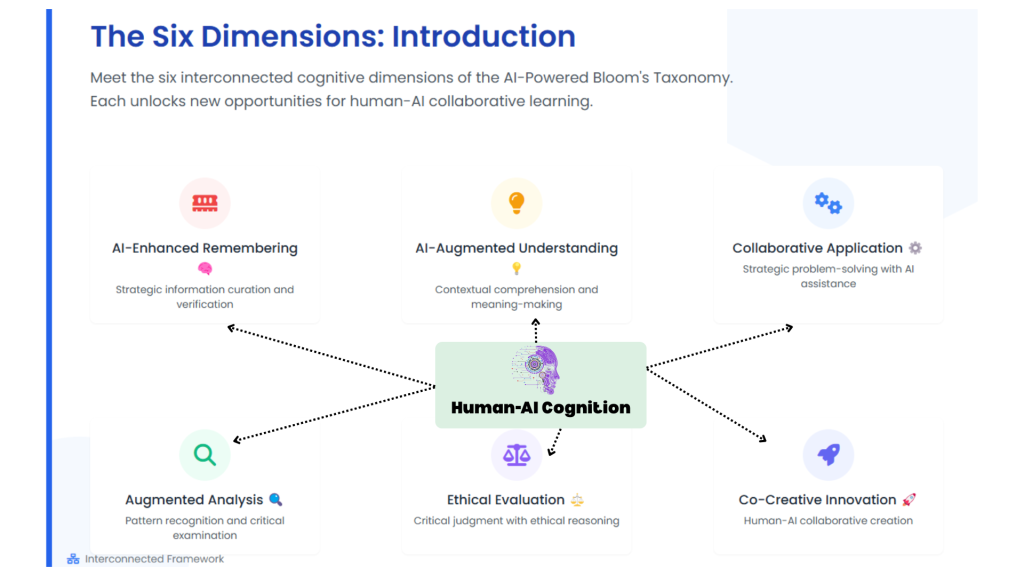 The Six Dimensions: Introduction

Meet the six interconnected cognitive dimensions of the AI-Powered Bloom's Taxonomy. Each unlocks new opportunities for human-AI collaborative learning.

AI-Enhanced Remembering 🧠
Strategic information curation and verification

AI-Augmented Understanding 💡
Contextual comprehension and meaning-making

Collaborative Application ⚙️
Strategic problem-solving with AI assistance

Human-AI Cognition

Augmented Analysis 🔍
Pattern recognition and critical examination

Ethical Evaluation ⚖️
Critical judgment with ethical reasoning

Co-Creative Innovation 🚀
Human-AI collaborative creation

Interconnected Framework